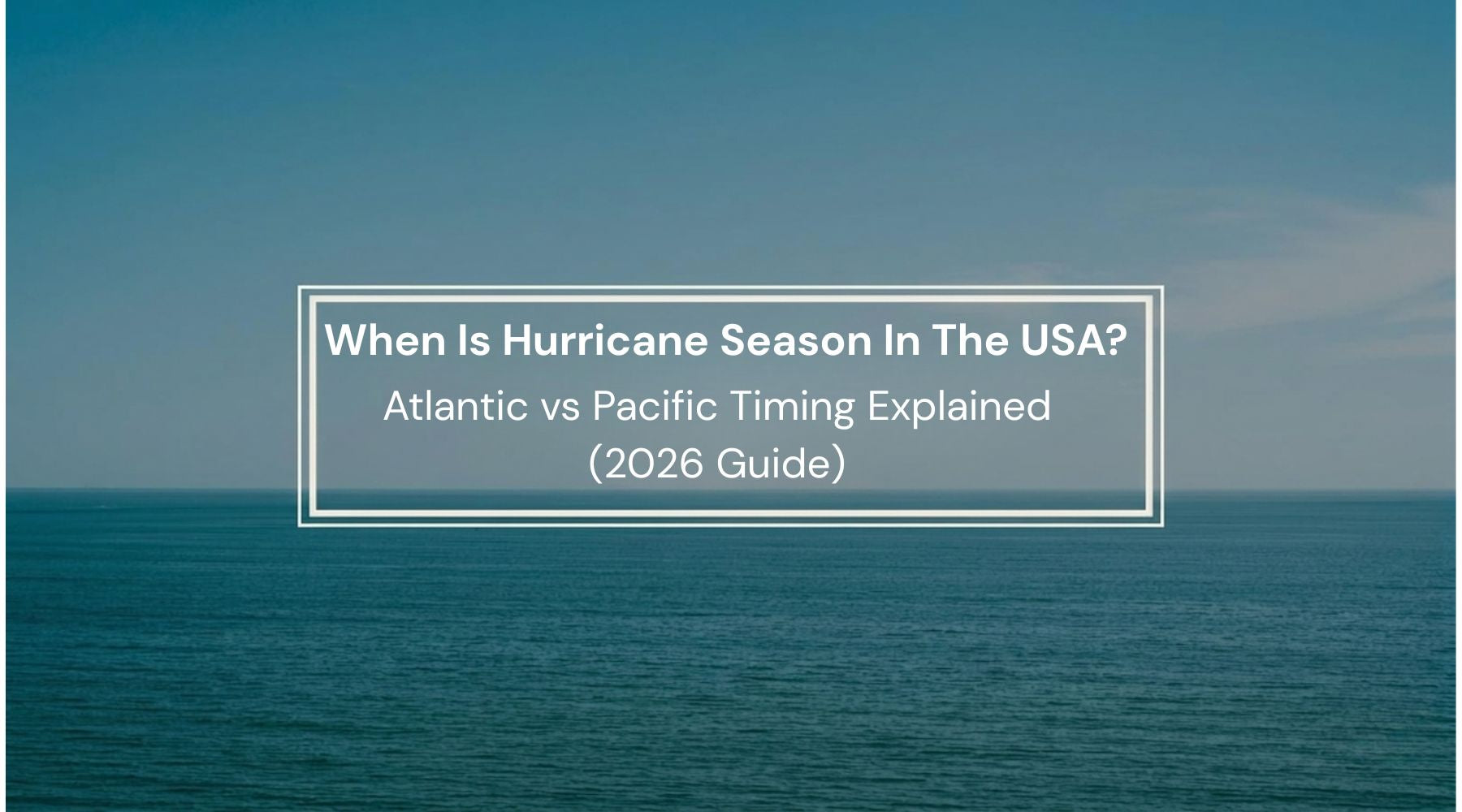 When Is Hurricane Season In The USA?

Atlantic vs Pacific Timing Explained (2026 Guide)